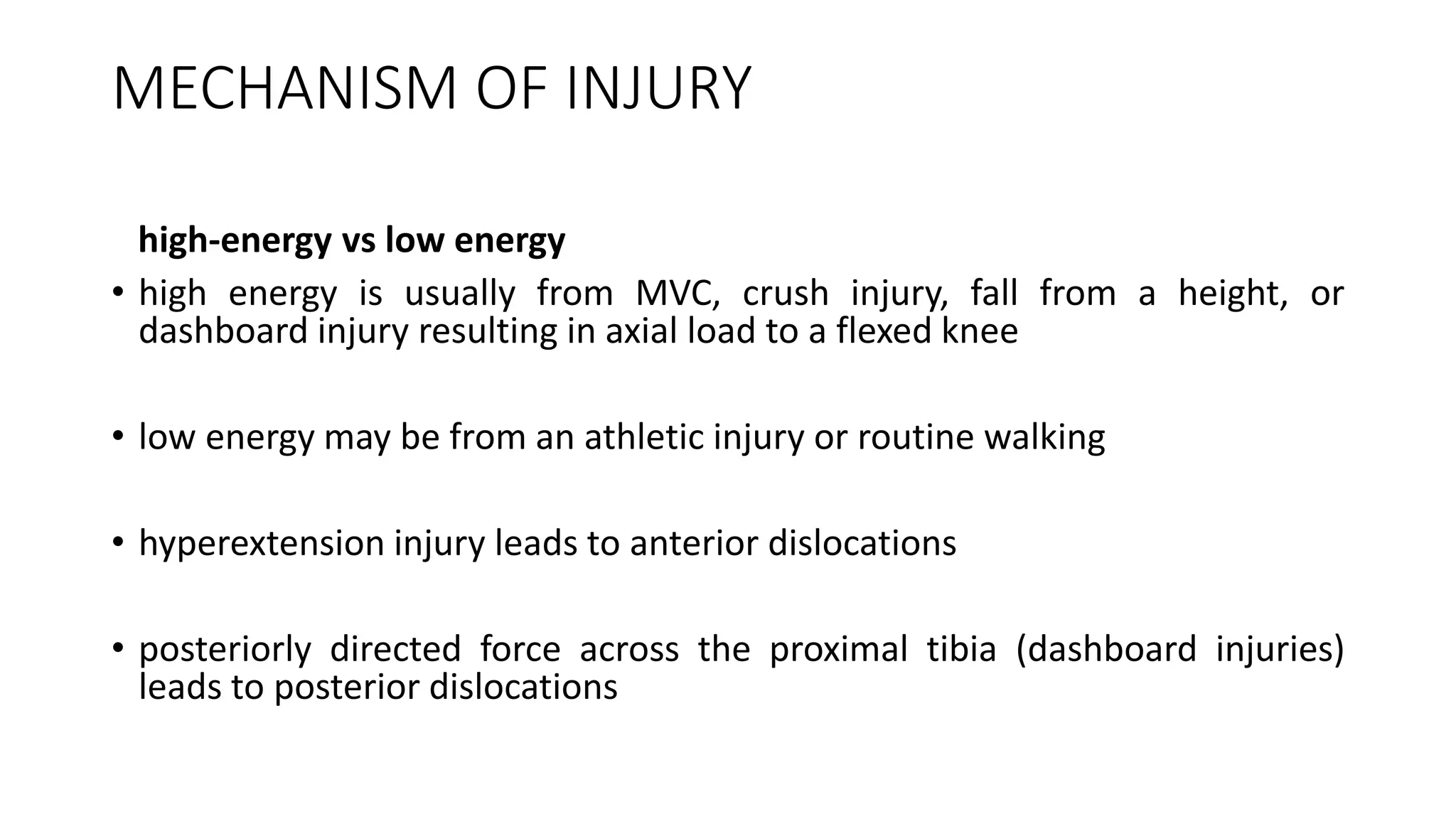 MECHANISM OF INJURY

high-energy vs low energy

• high energy is usually from MVC, crush injury, fall from a height, or dashboard injury resulting in axial load to a flexed knee

• low energy may be from an athletic injury or routine walking

• hyperextension injury leads to anterior dislocations

• posteriorly directed force across the proximal tibia (dashboard injuries) leads to posterior dislocations